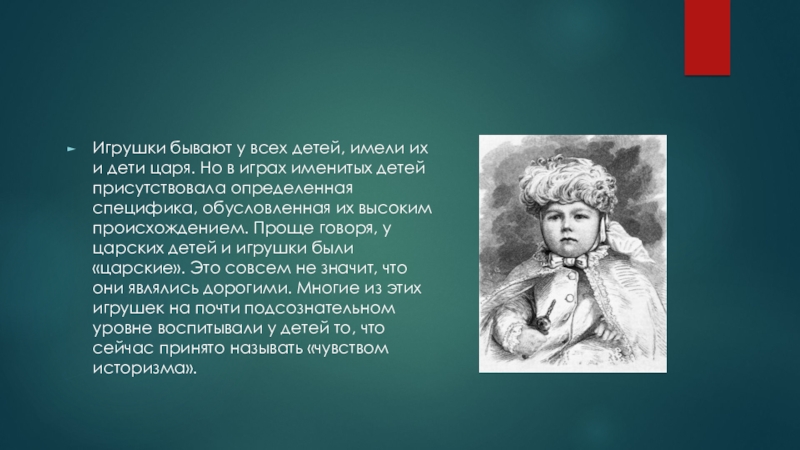 Игрушки бывают у всех детей, имели их и дети царя. Но в играх именитых детей присутствовала определенная специфика, обусловленная их высоким происхождением. Проще говоря, у царских детей и игрушки были «царские». Это совсем не значит, что они являлись дорогими. Многие из этих игрушек на почти подсознательном уровне воспитывали у детей то, что сейчас принято называть «чувством историзма».